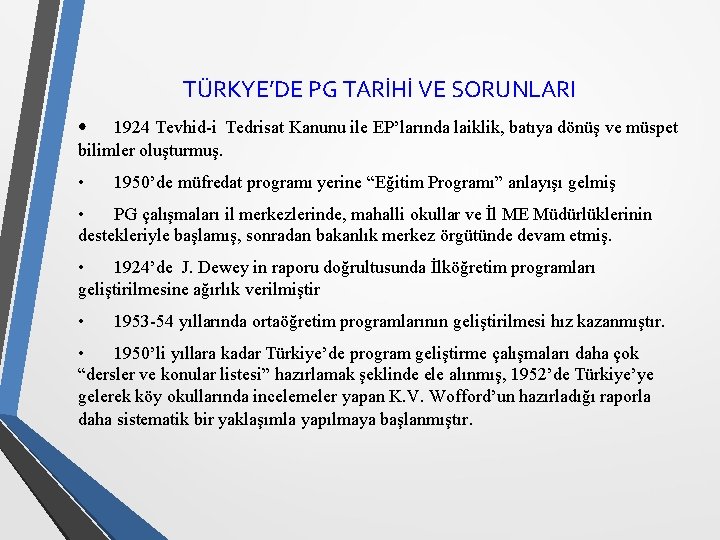 TÜRKYE'DE PG TARİHİ VE SORUNLARI

• 1924 Tevhid-i Tedrisat Kanunu ile EP'larında laiklik, batıya dönüş ve müspet bilimler oluşturmuş.

• 1950'de müfredat programı yerine "Eğitim Programı" anlayışı gelmiş

• PG çalışmaları il merkezlerinde, mahalli okullar ve İl ME Müdürlüklerinin destekleriyle başlamış, sonradan bakanlık merkez örgütünde devam etmiş.

• 1924'de J. Dewey in raporu doğrultusunda İlköğretim programları geliştirilmesine ağırlık verilmiştir

• 1953-54 yıllarında ortaöğretim programlarının geliştirilmesi hız kazanmıştır.

• 1950'li yıllara kadar Türkiye'de program geliştirme çalışmaları daha çok "dersler ve konular listesi" hazırlamak şeklinde ele alınmış, 1952'de Türkiye'ye gelerek köy okullarında incelemeler yapan K.V. Wofford'un hazırladığı raporla daha sistematik bir yaklaşımla yapılmaya başlanmıştır.